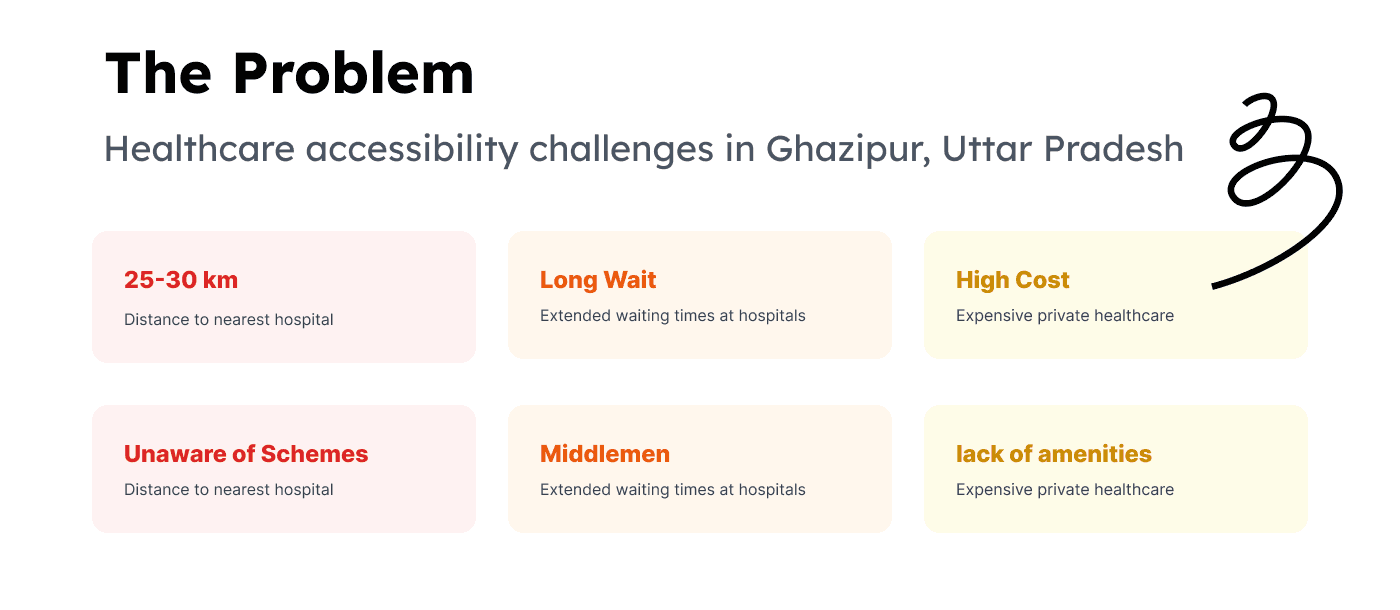 The Problem

Healthcare accessibility challenges in Ghazipur, Uttar Pradesh

25-30 km

Distance to nearest hospital

Long Wait

Extended waiting times at hospitals

High Cost

Expensive private healthcare

Unaware of Schemes

Distance to nearest hospital

Middlemen

Extended waiting times at hospitals

lack of amenities

Expensive private healthcare